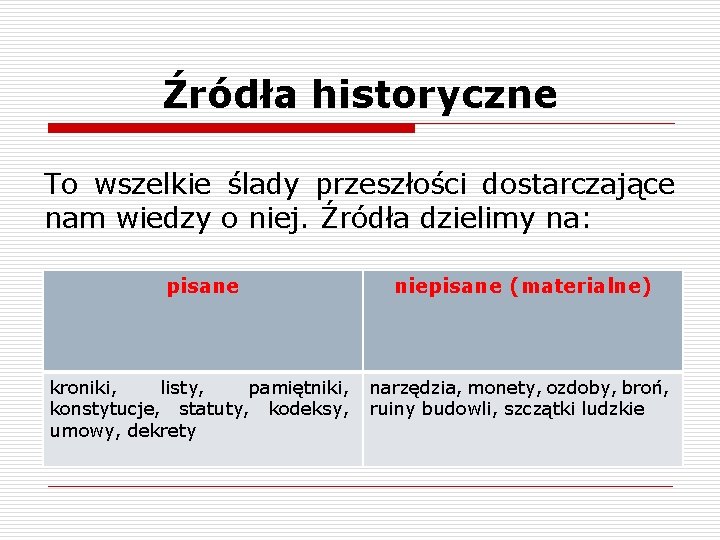 Źródła historyczne

To wszelkie ślady przeszłości dostarczające nam wiedzy o niej. Źródła dzielimy na:

| pisane | niepisane (materialne) |
|---|---|
| kroniki, listy, pamiętniki, konstytucje, statuty, kodeksy, umowy, dekrety | narzędzia, monety, ozdoby, broń, ruiny budowli, szczątki ludzkie |